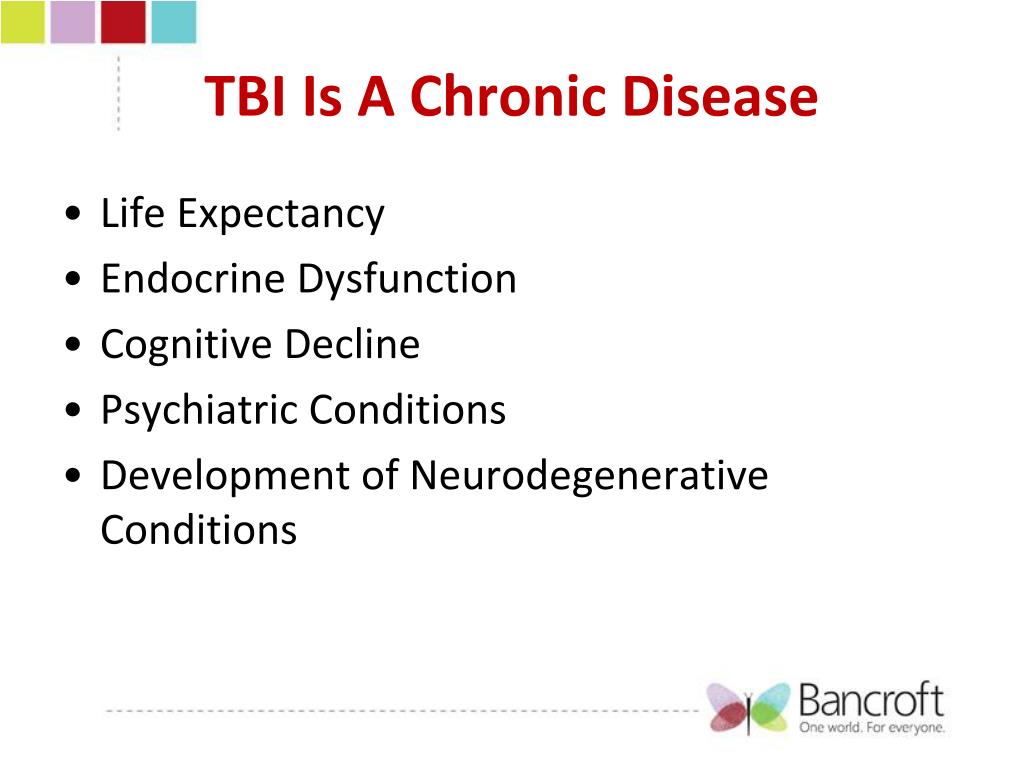 TBI Is A Chronic Disease

• Life Expectancy
• Endocrine Dysfunction
• Cognitive Decline
• Psychiatric Conditions
• Development of Neurodegenerative Conditions

Bancroft
One world. For everyone.